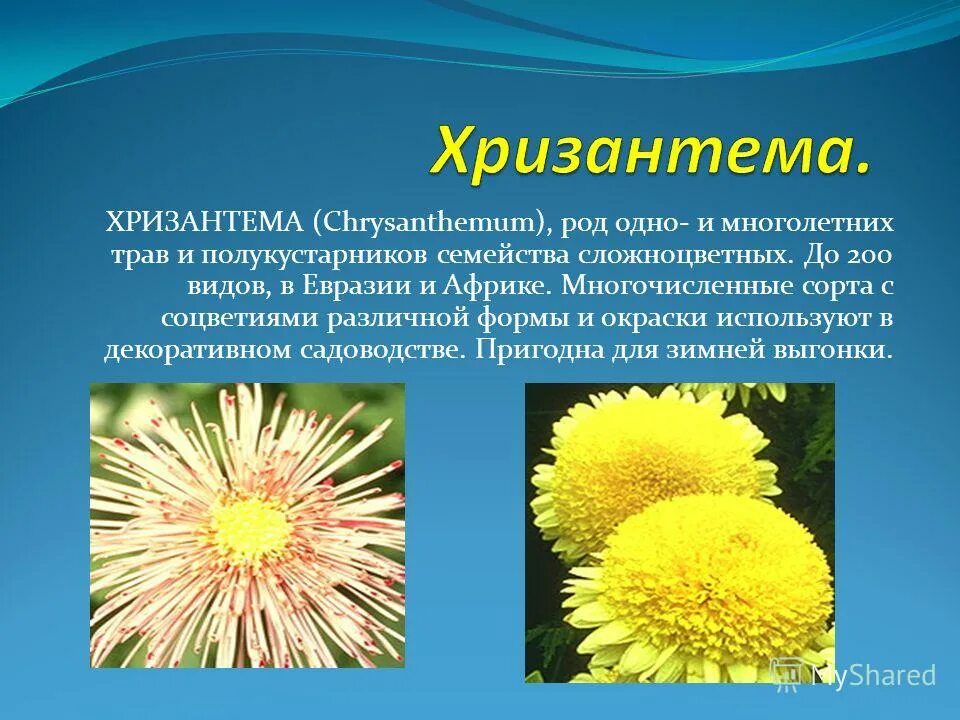 Хризантема.

ХРИЗАНТЕМА (Chrysanthemum), род одно- и многолетних трав и полукустарников семейства сложноцветных. До 200 видов, в Евразии и Африке. Многочисленные сорта с соцветиями различной формы и окраски используют в декоративном садоводстве. Пригодна для зимней выгонки.

MyShared